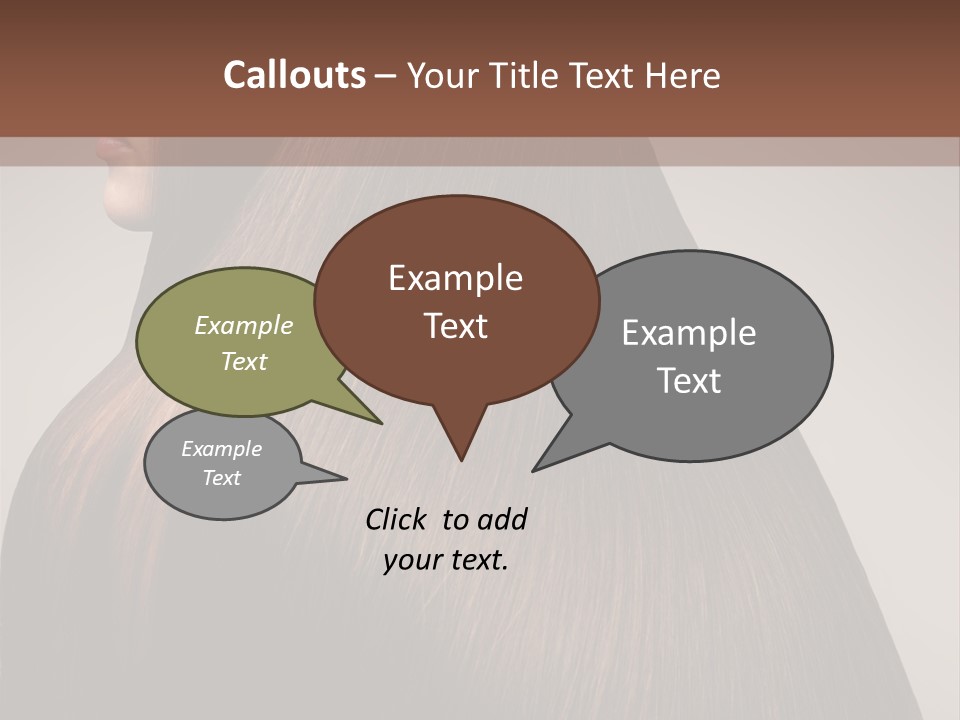 Callouts – Your Title Text Here

Example Text

Example Text

Example Text

Example Text

Click to add your text.